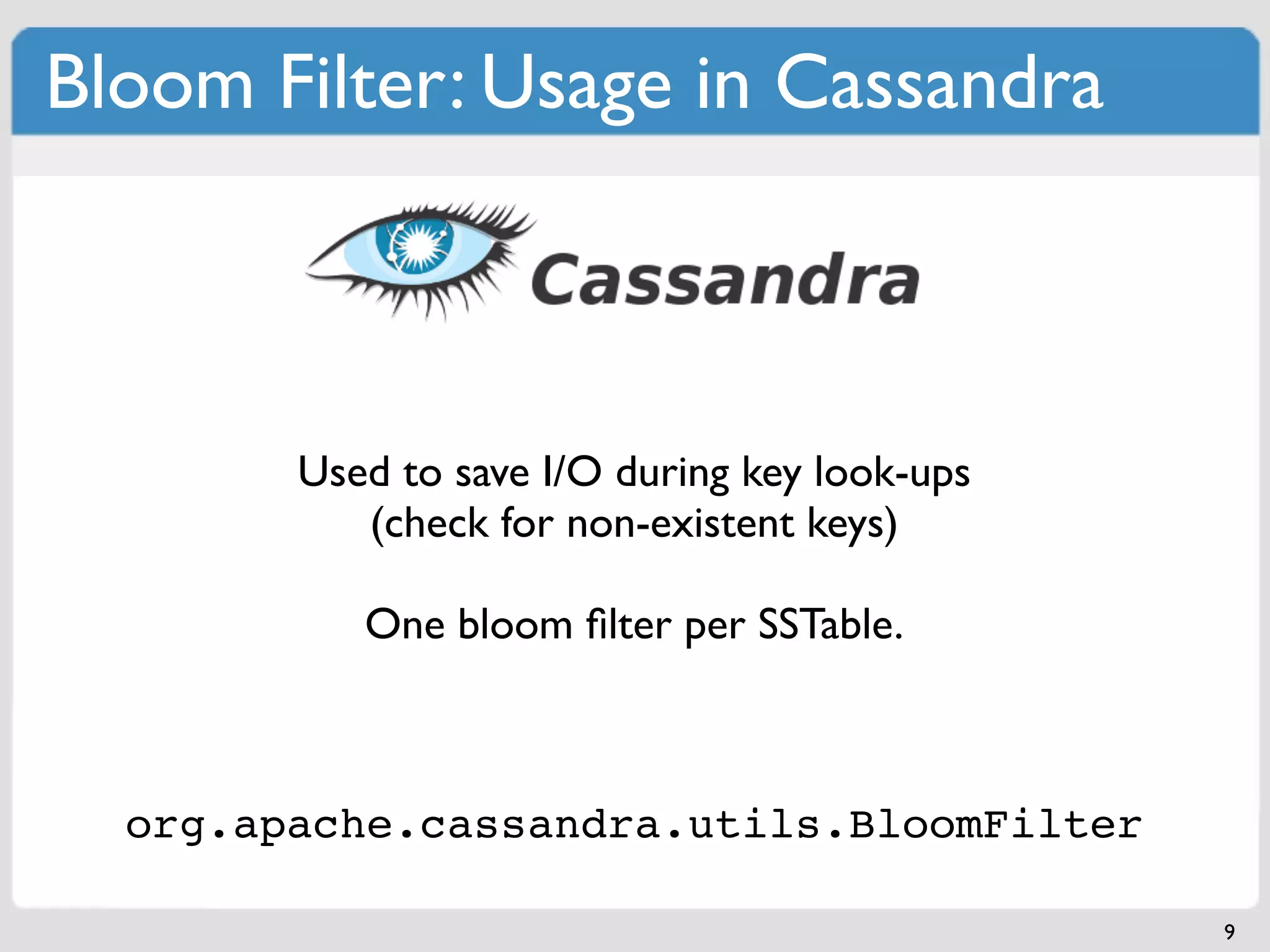 Bloom Filter: Usage in Cassandra

Cassandra

Used to save I/O during key look-ups
(check for non-existent keys)

One bloom filter per SSTable.

org.apache.cassandra.utils.BloomFilter

9